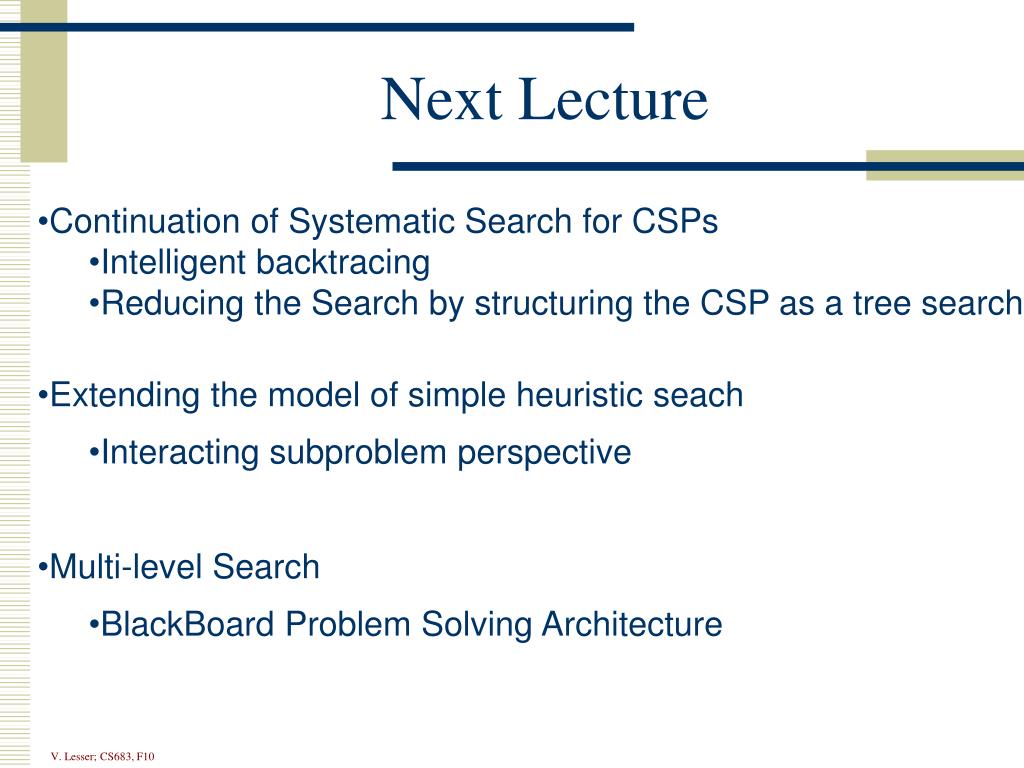 Next Lecture

•Continuation of Systematic Search for CSPs
•Intelligent backtracing
•Reducing the Search by structuring the CSP as a tree search

•Extending the model of simple heuristic seach
•Interacting subproblem perspective

•Multi-level Search
•BlackBoard Problem Solving Architecture

V. Lesser; CS683, F10